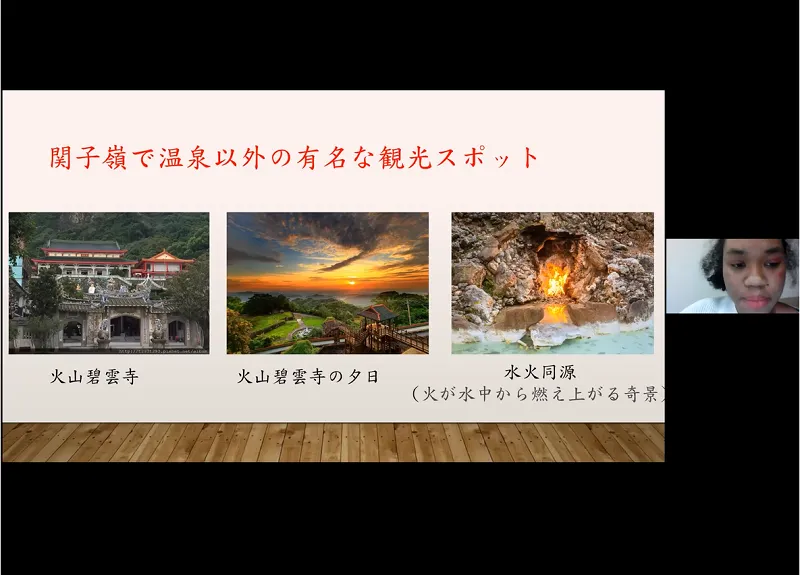 関子嶺で温泉以外の有名な観光スポット

火山碧雲寺

火山碧雲寺の夕日

水火同源
（火が水中から燃え上がる奇景）